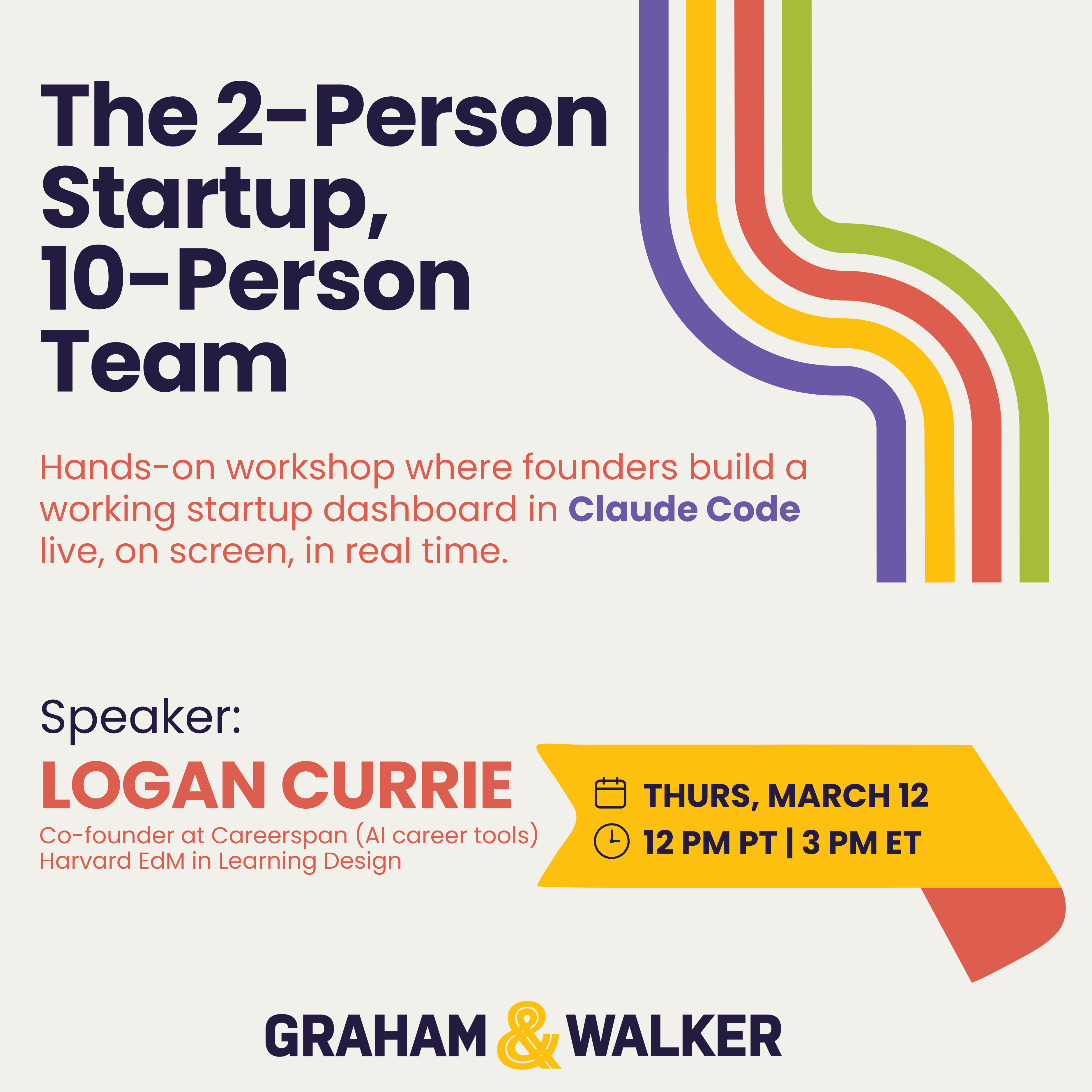 The 2-Person Startup, 10-Person Team

Hands-on workshop where founders build a working startup dashboard in Claude Code live, on screen, in real time.

Speaker:

LOGAN CURRIE

Co-founder at Careerspan (AI career tools)
Harvard EdM in Learning Design

THURS, MARCH 12
12 PM PT | 3 PM ET

GRAHAM & WALKER